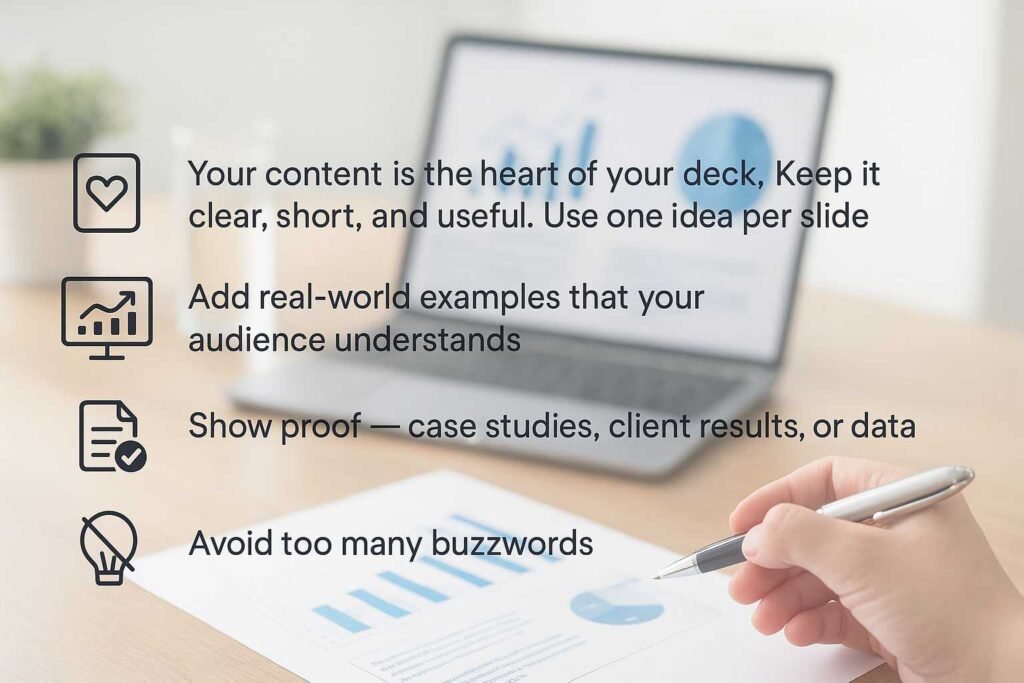 Your content is the heart of your deck, Keep it clear, short, and useful. Use one idea per slide

Add real-world examples that your audience understands

Show proof — case studies, client results, or data

Avoid too many buzzwords